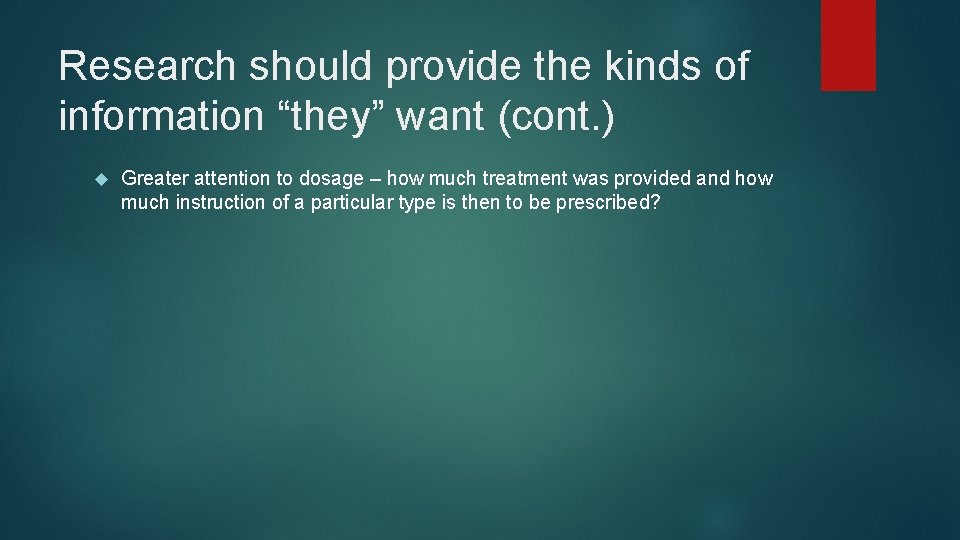 Research should provide the kinds of information “they” want (cont.)

Greater attention to dosage – how much treatment was provided and how much instruction of a particular type is then to be prescribed?